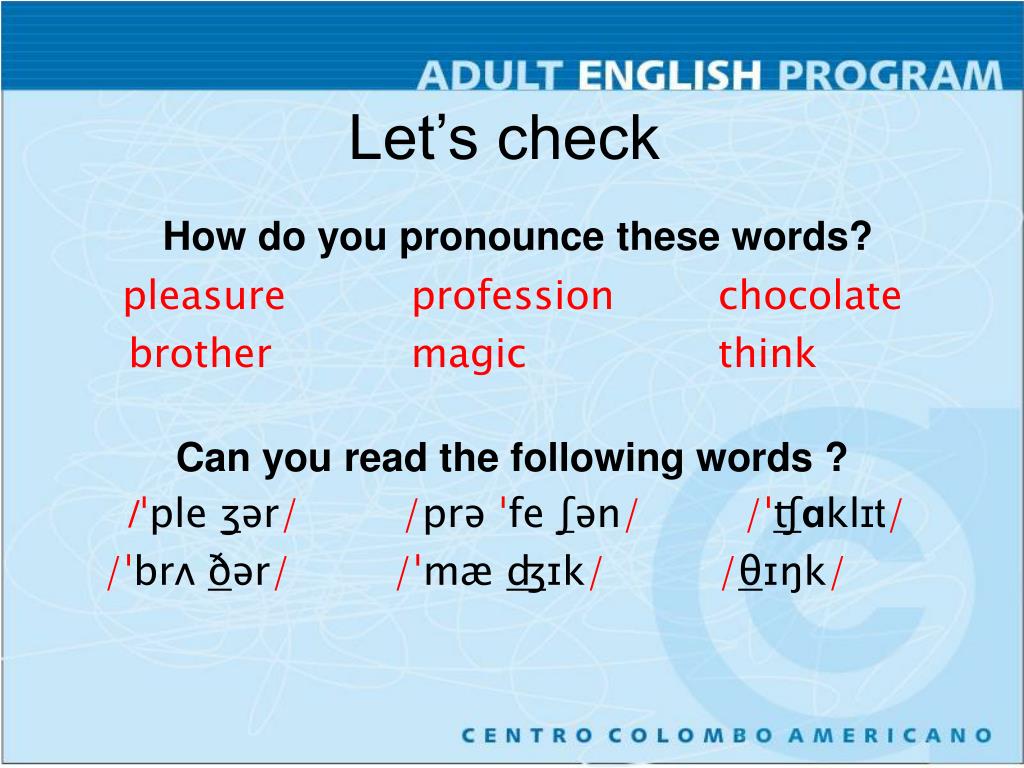 ADULT ENGLISH PROGRAM

Let's check

How do you pronounce these words?

pleasure profession chocolate
brother magic think

Can you read the following words ?

/ˈple ʒər/ /prə ˈfe ʃən/ /ˈʧɑklɪt/
/ˈbrʌ ðər/ /ˈmæ ʤɪk/ /θɪŋk/

CENTRO COLOMBO AMERICANO